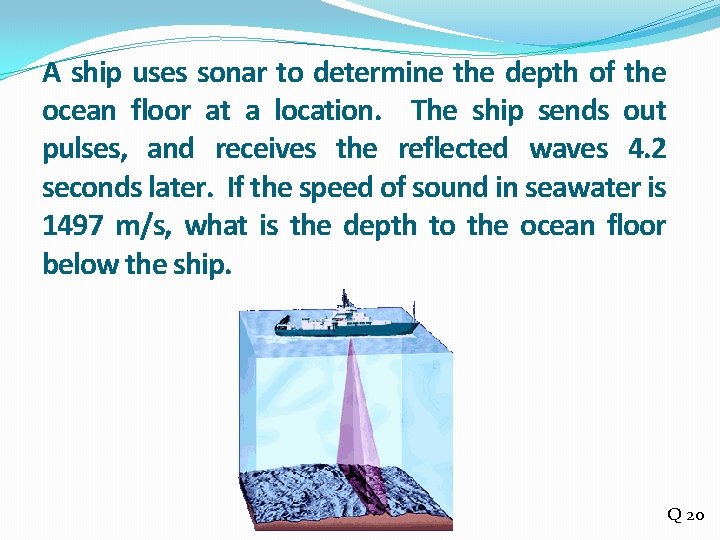 A ship uses sonar to determine the depth of the ocean floor at a location. The ship sends out pulses, and receives the reflected waves 4.2 seconds later. If the speed of sound in seawater is 1497 m/s, what is the depth to the ocean floor below the ship.

Q 20